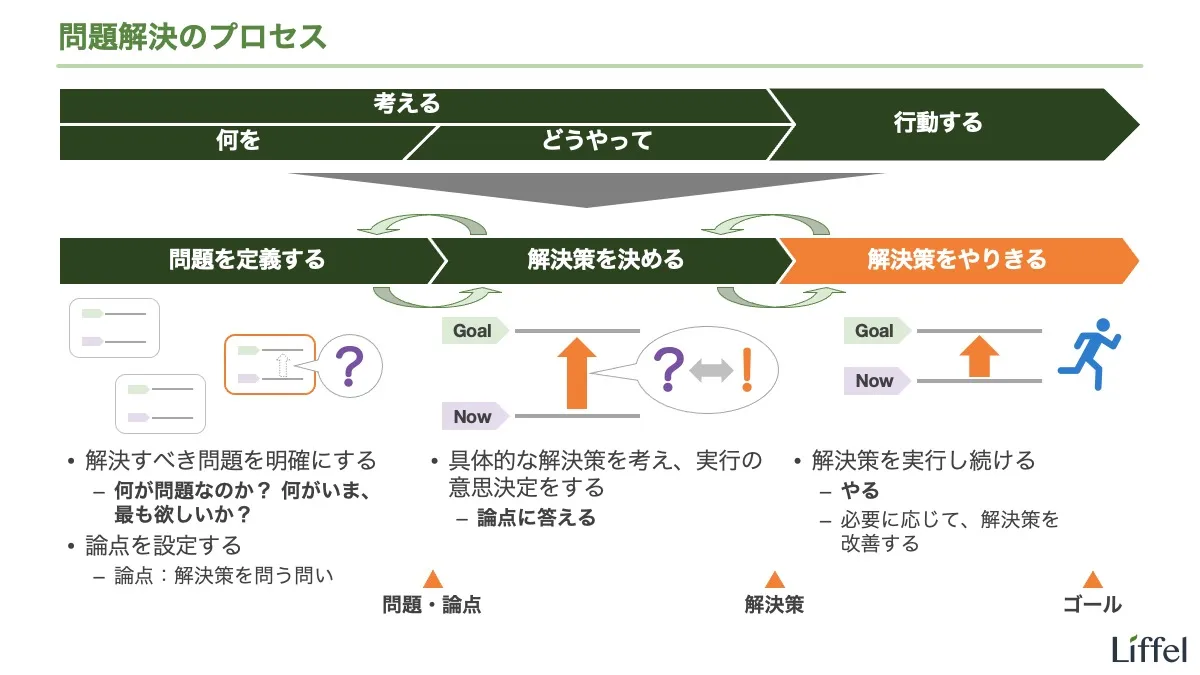 問題解決のプロセス

考える

何を

どうやって

行動する

問題を定義する

解決策を決める

解決策をやりきる

?

Goal

Now

?

!

Goal

Now

• 解決すべき問題を明確にする
– 何が問題なのか？ 何がいま、最も欲しいか？
• 論点を設定する
– 論点：解決策を問う問い

• 具体的な解決策を考え、実行の意思決定をする
– 論点に答える

• 解決策を実行し続ける
– やる
– 必要に応じて、解決策を改善する

問題・論点

解決策

ゴール

Liffel